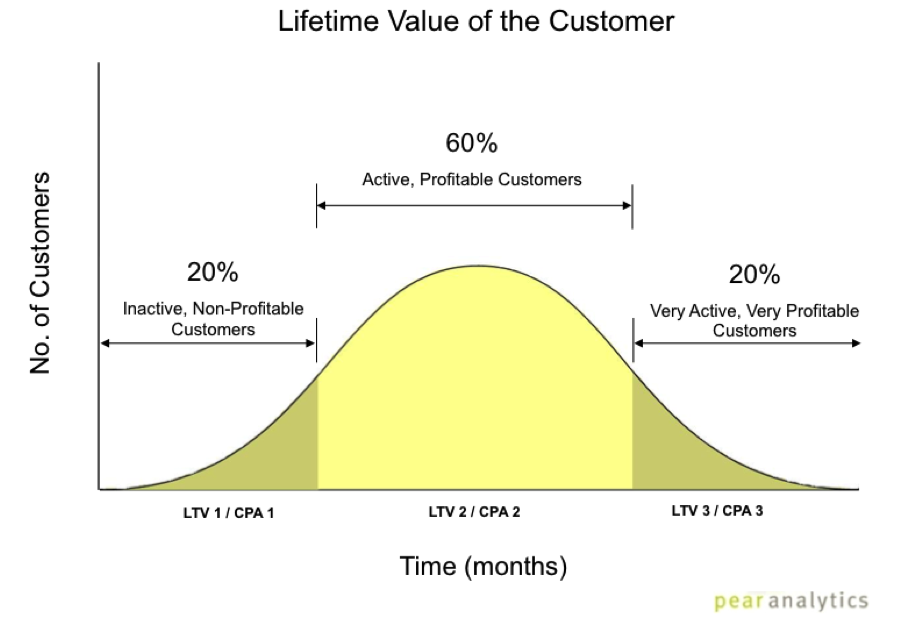 Lifetime Value of the Customer

No. of Customers

60%
Active, Profitable Customers

20%
Inactive, Non-Profitable Customers

20%
Very Active, Very Profitable Customers

LTV 1 / CPA 1

LTV 2 / CPA 2

LTV 3 / CPA 3

Time (months)

pearanalytics